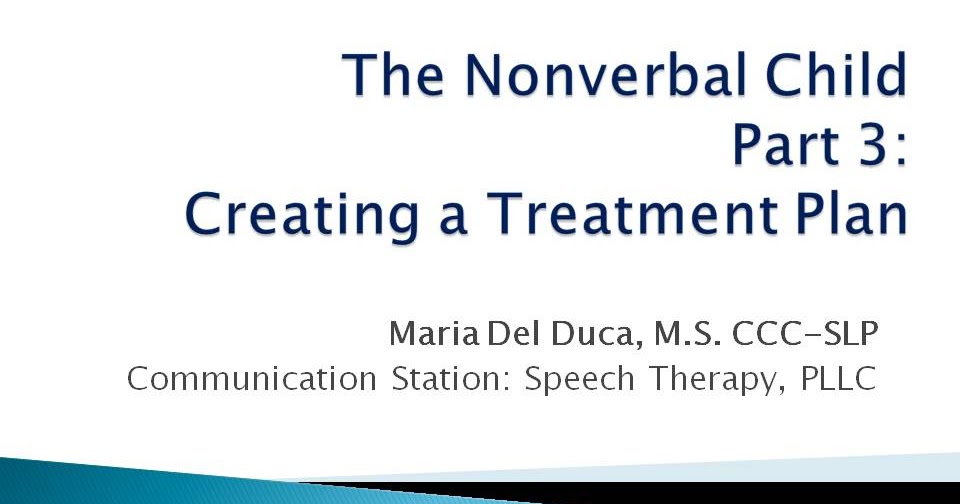 The Nonverbal Child
Part 3:
Creating a Treatment Plan

Maria Del Duca, M.S. CCC-SLP
Communication Station: Speech Therapy, PLLC